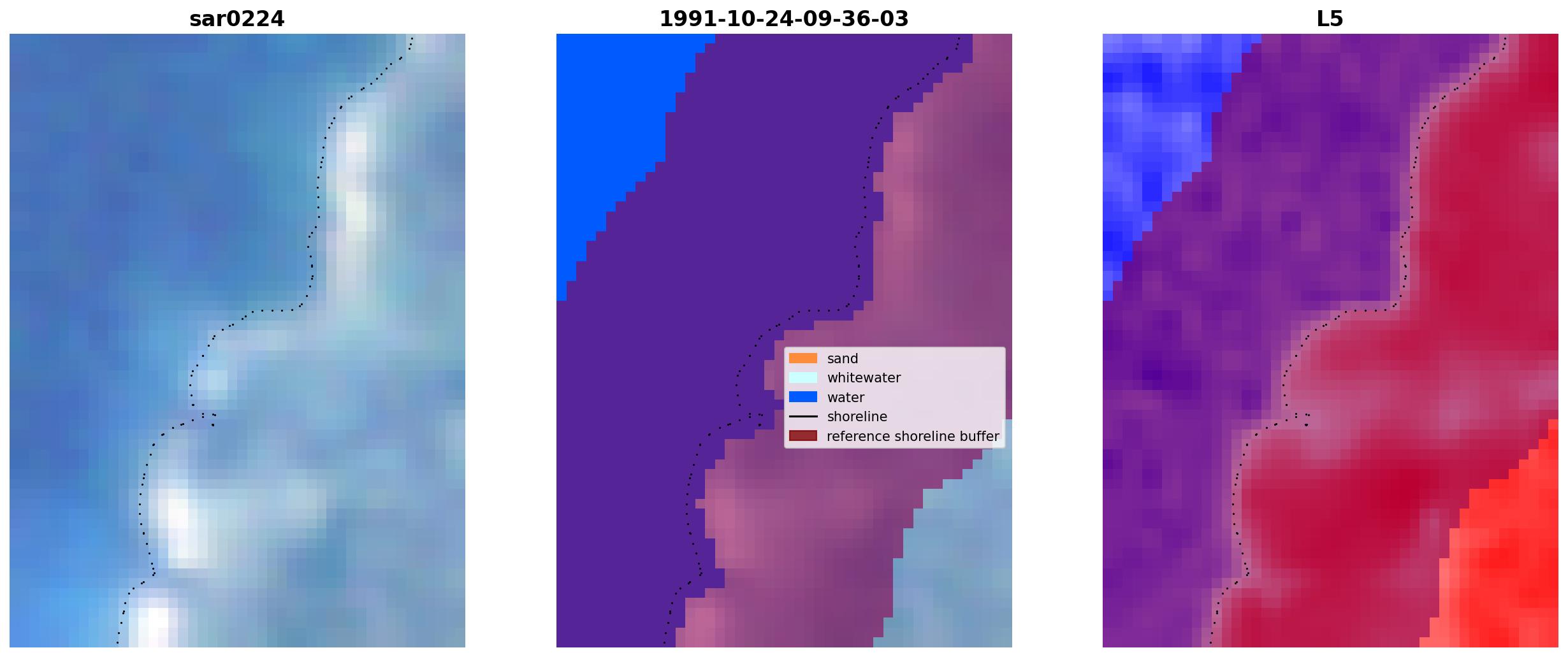 sar0224

1991-10-24-09-36-03

sand
whitewater
water
shoreline
reference shoreline buffer

L5